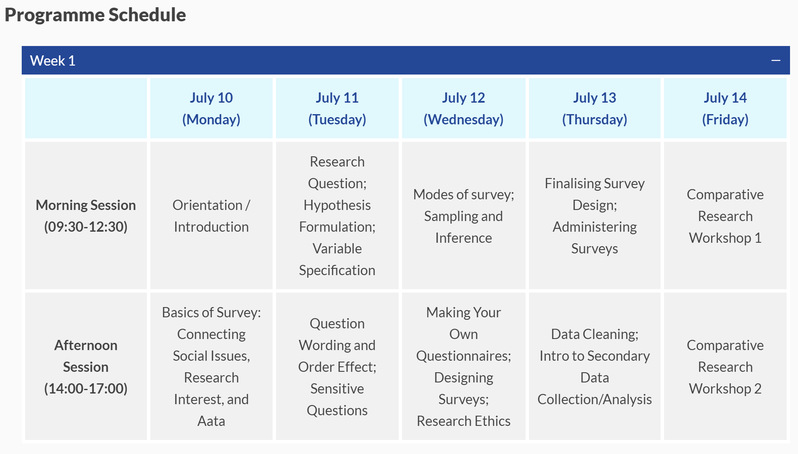 Programme Schedule

Week 1 −

| | July 10 (Monday) | July 11 (Tuesday) | July 12 (Wednesday) | July 13 (Thursday) | July 14 (Friday) |
|---|---|---|---|---|---|
| Morning Session (09:30-12:30) | Orientation / Introduction | Research Question; Hypothesis Formulation; Variable Specification | Modes of survey; Sampling and Inference | Finalising Survey Design; Administering Surveys | Comparative Research Workshop 1 |
| Afternoon Session (14:00-17:00) | Basics of Survey: Connecting Social Issues, Research Interest, and Aata | Question Wording and Order Effect; Sensitive Questions | Making Your Own Questionnaires; Designing Surveys; Research Ethics | Data Cleaning; Intro to Secondary Data Collection/Analysis | Comparative Research Workshop 2 |